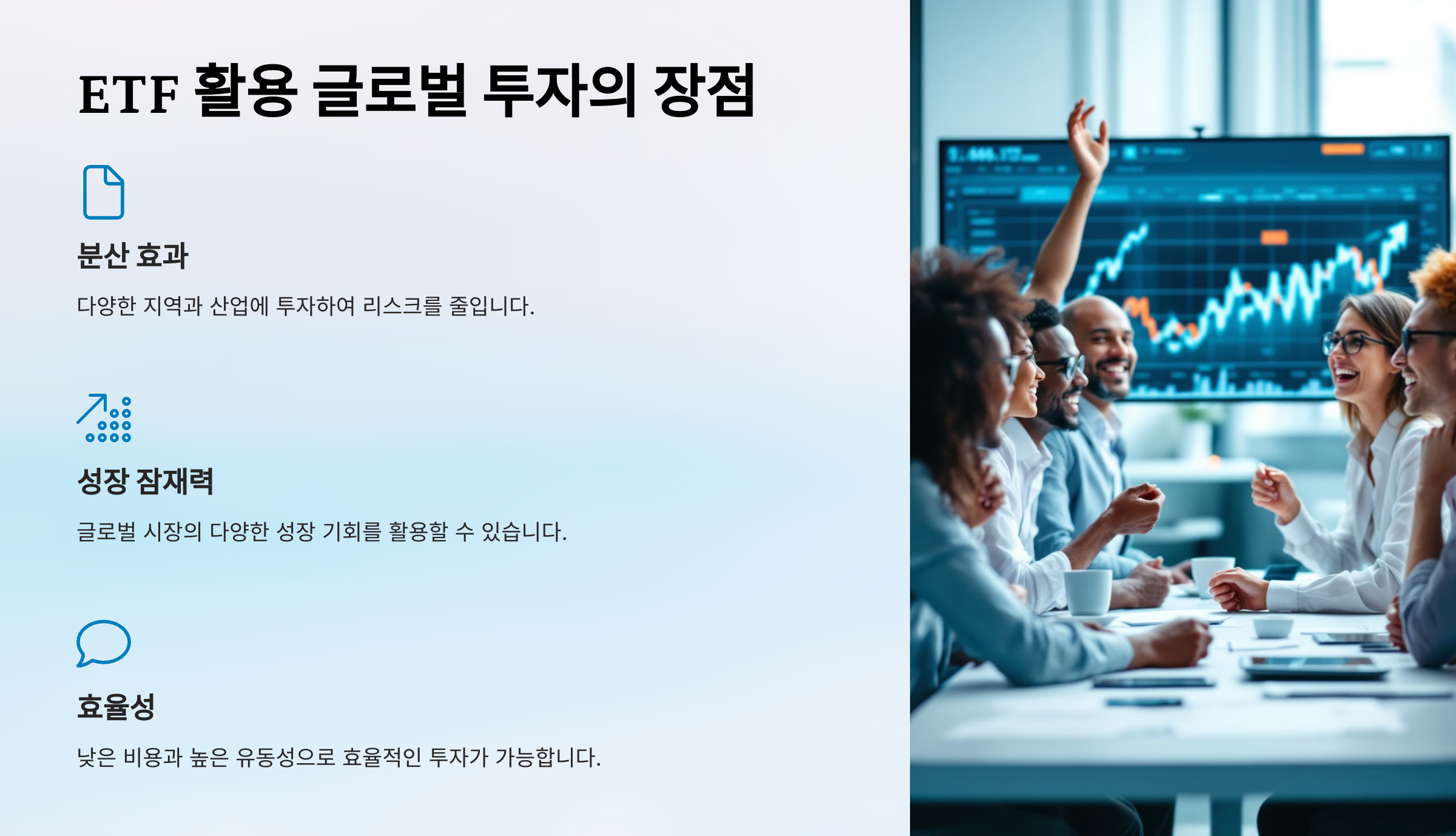 ETF 활용 글로벌 투자의 장점

분산 효과

다양한 지역과 산업에 투자하여 리스크를 줄입니다.

성장 잠재력

글로벌 시장의 다양한 성장 기회를 활용할 수 있습니다.

효율성

낮은 비용과 높은 유동성으로 효율적인 투자가 가능합니다.